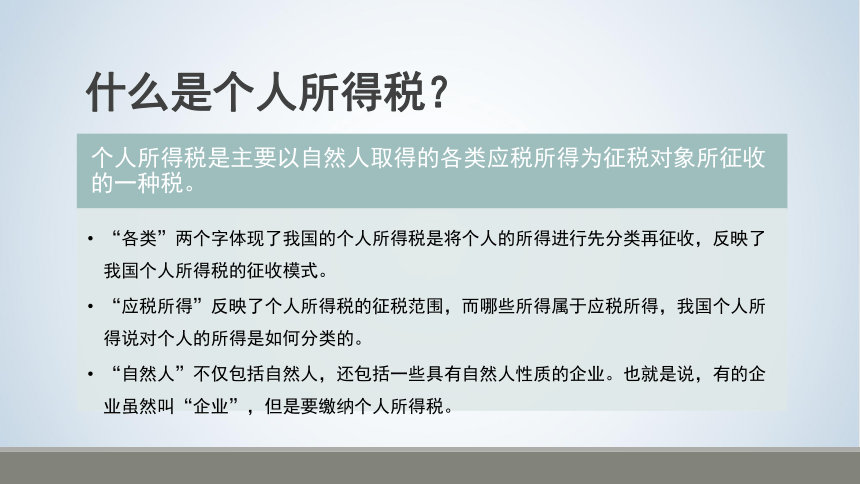 什么是个人所得税？

个人所得税是主要以自然人取得的各类应税所得为征税对象所征收的一种税。

• “各类”两个字体现了我国的个人所得税是将个人的所得进行先分类再征收，反映了我国个人所得税的征收模式。
• “应税所得”反映了个人所得税的征税范围，而哪些所得属于应税所得，我国个人所得说对个人的所得是如何分类的。
• “自然人”不仅包括自然人，还包括一些具有自然人性质的企业。也就是说，有的企业虽然叫“企业”，但是要缴纳个人所得税。